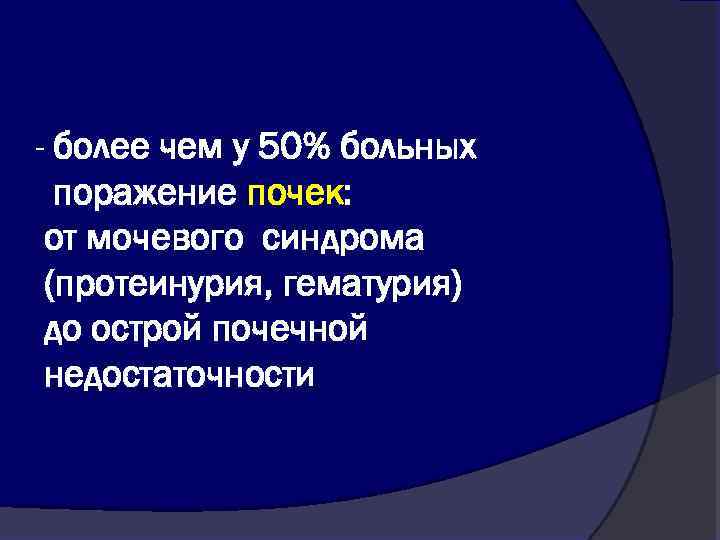 - более чем у 50% больных поражение почек: от мочевого синдрома (протеинурия, гематурия) до острой почечной недостаточности